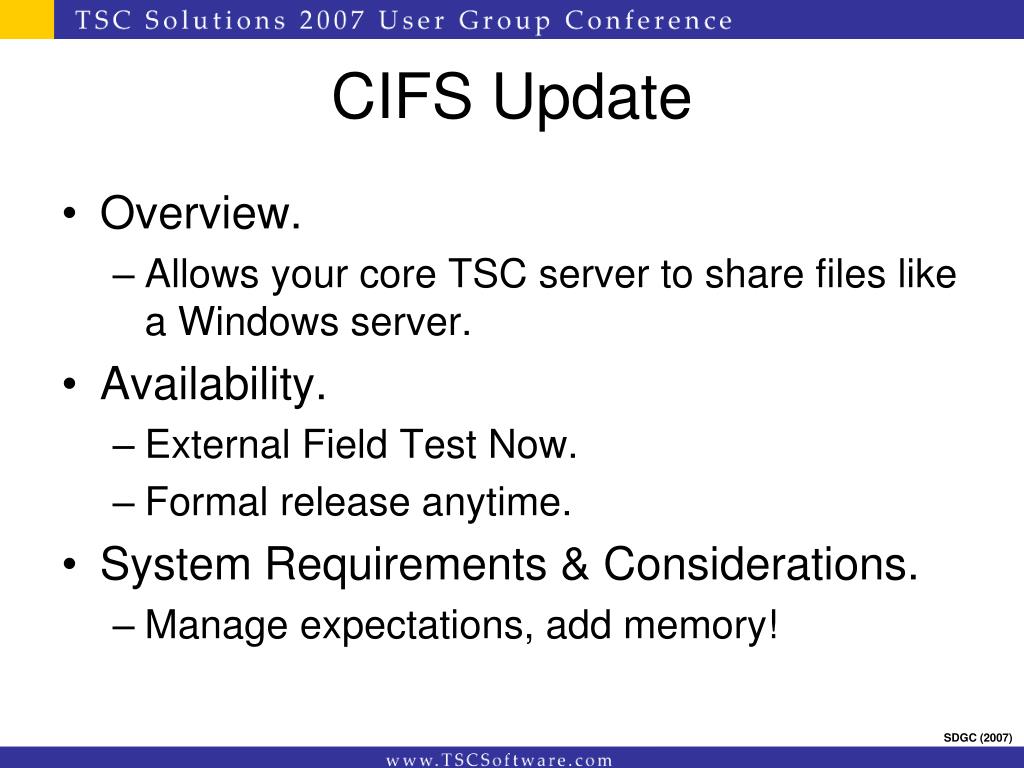 TSC Solutions 2007 User Group Conference

CIFS Update

• Overview.
– Allows your core TSC server to share files like a Windows server.
• Availability.
– External Field Test Now.
– Formal release anytime.
• System Requirements & Considerations.
– Manage expectations, add memory!

SDGC (2007)

www.TSCSoftware.com